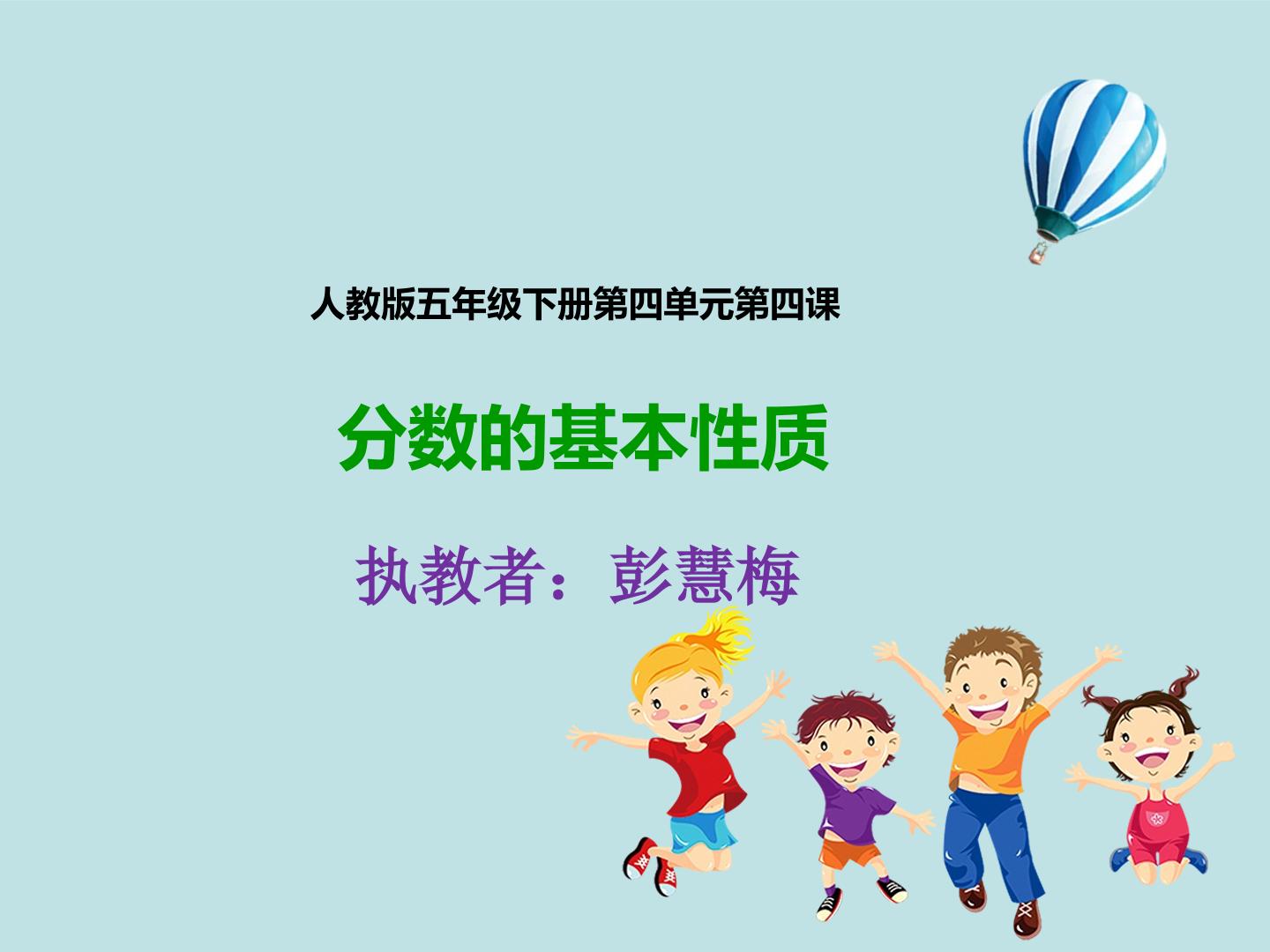 人教版五年级下册第四单元第四课

分数的基本性质

执教者：彭慧梅